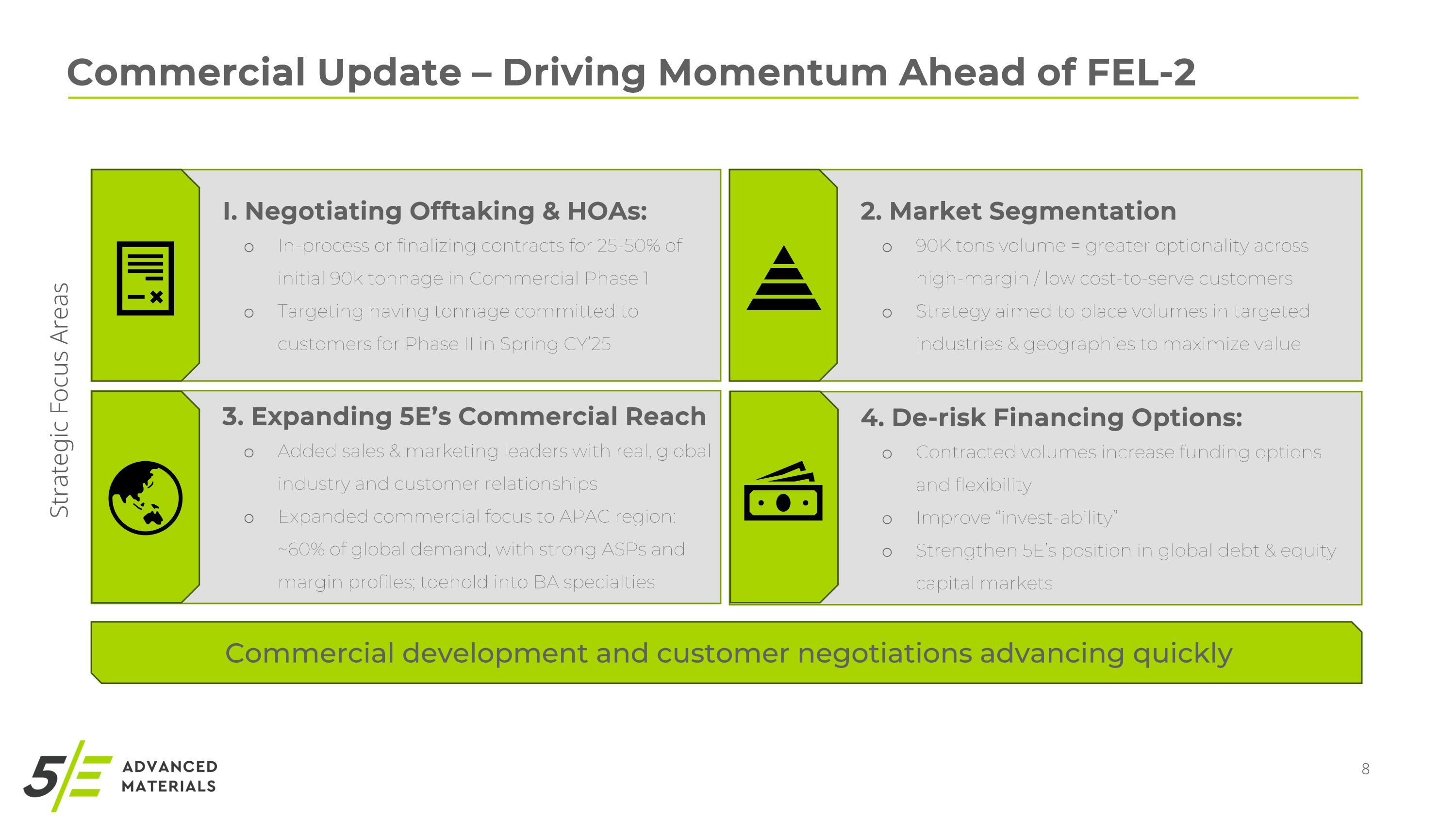 Commercial Update – Driving Momentum Ahead of FEL-2

Strategic Focus Areas

I. Negotiating Offtaking & HOAs:

o In-process or finalizing contracts for 25-50% of initial 90k tonnage in Commercial Phase 1

o Targeting having tonnage committed to customers for Phase II in Spring CY'25

2. Market Segmentation

o 90K tons volume = greater optionality across high-margin / low cost-to-serve customers

o Strategy aimed to place volumes in targeted industries & geographies to maximize value

3. Expanding 5E's Commercial Reach

o Added sales & marketing leaders with real, global industry and customer relationships

o Expanded commercial focus to APAC region: ~60% of global demand, with strong ASPs and margin profiles; toehold into BA specialties

4. De-risk Financing Options:

o Contracted volumes increase funding options and flexibility

o Improve "invest-ability"

o Strengthen 5E's position in global debt & equity capital markets

Commercial development and customer negotiations advancing quickly

5E ADVANCED MATERIALS

8